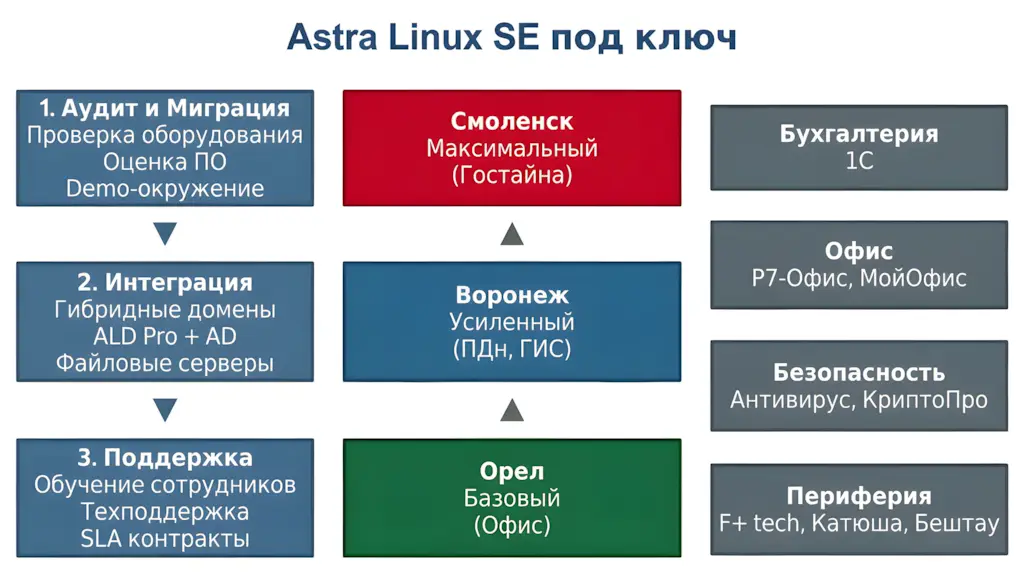 Astra Linux SE под ключ

1. Аудит и Миграция
Проверка оборудования
Оценка ПО
Demo-окружение

2. Интеграция
Гибридные домены
ALD Pro + AD
Файловые серверы

3. Поддержка
Обучение сотрудников
Техподдержка
SLA контракты

Смоленск
Максимальный
(Гостайна)

Воронеж
Усиленный
(ПДн, ГИС)

Орел
Базовый
(Офис)

Бухгалтерия
1С

Офис
Р7-Офис, МойОфис

Безопасность
Антивирус, КриптоПро

Периферия
F+ tech, Катюша, Бештау